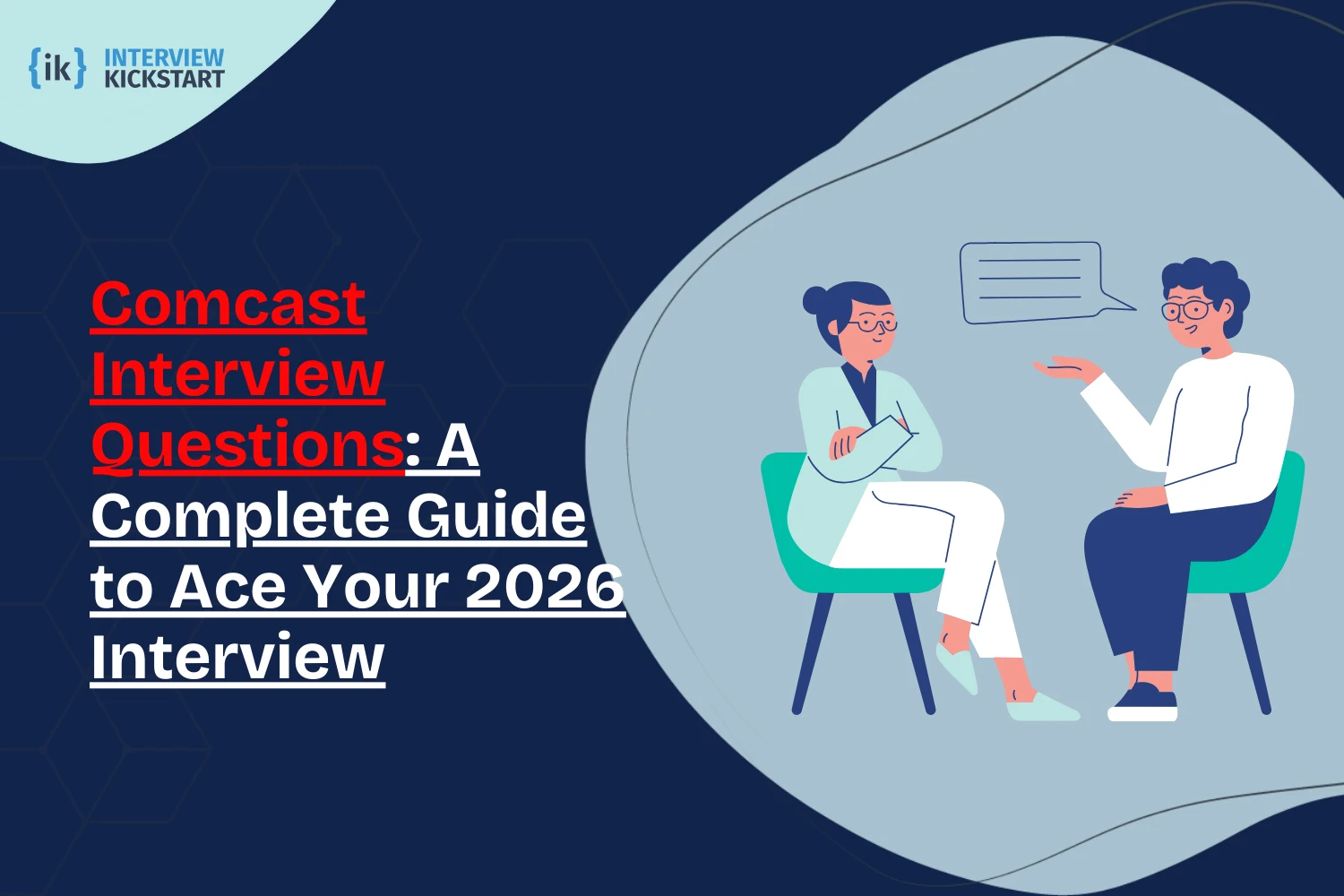 {ik} INTERVIEW KICKSTART

Comcast Interview Questions: A Complete Guide to Ace Your 2026 Interview